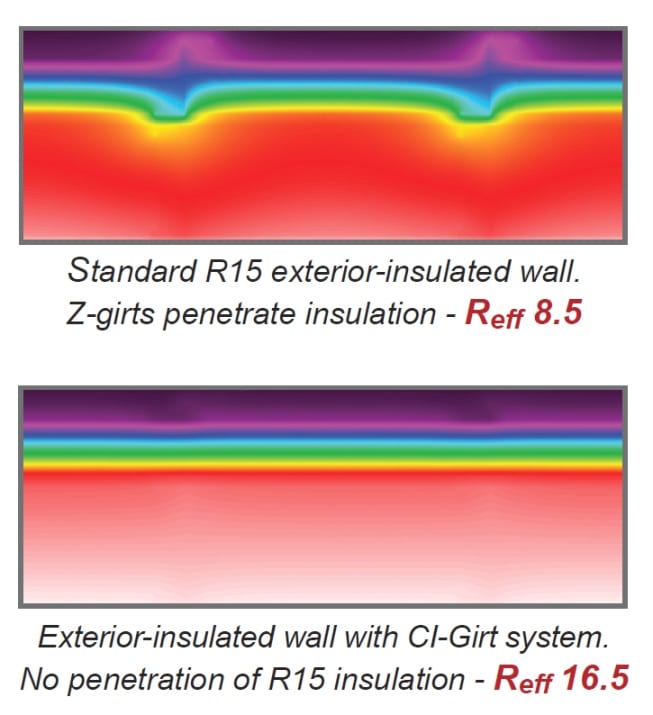 Standard R15 exterior-insulated wall.
Z-girts penetrate insulation - $R_{eff}$ 8.5

Exterior-insulated wall with CI-Girt system.
No penetration of R15 insulation - $R_{eff}$ 16.5